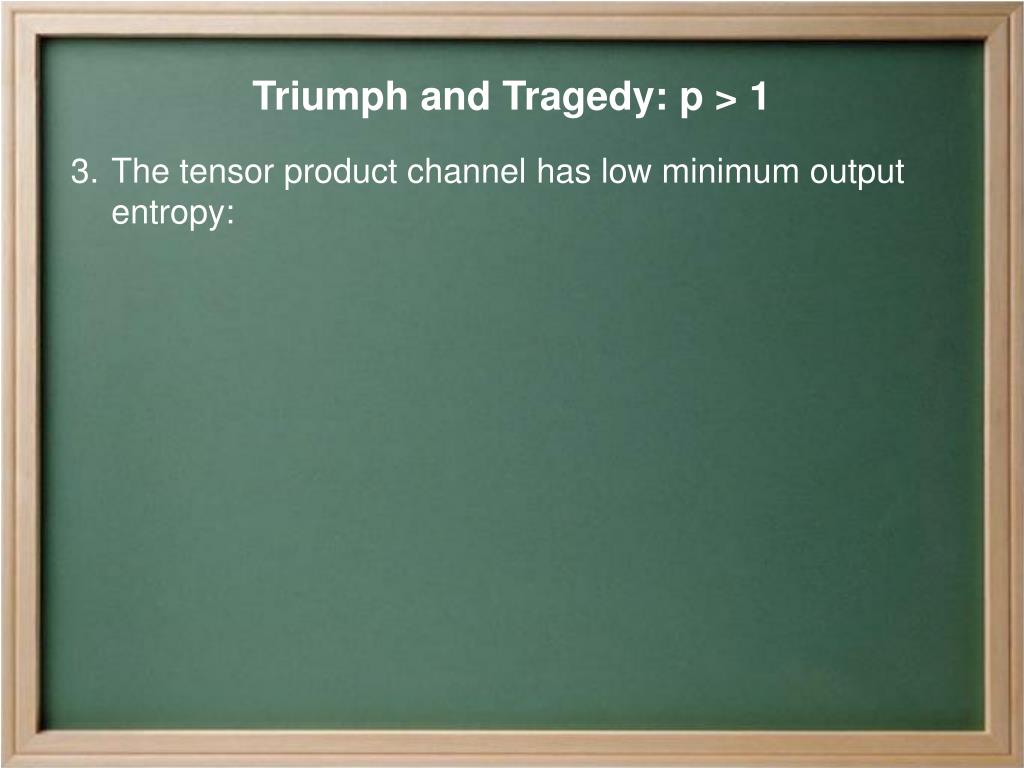 Triumph and Tragedy: p > 1

3. The tensor product channel has low minimum output entropy: